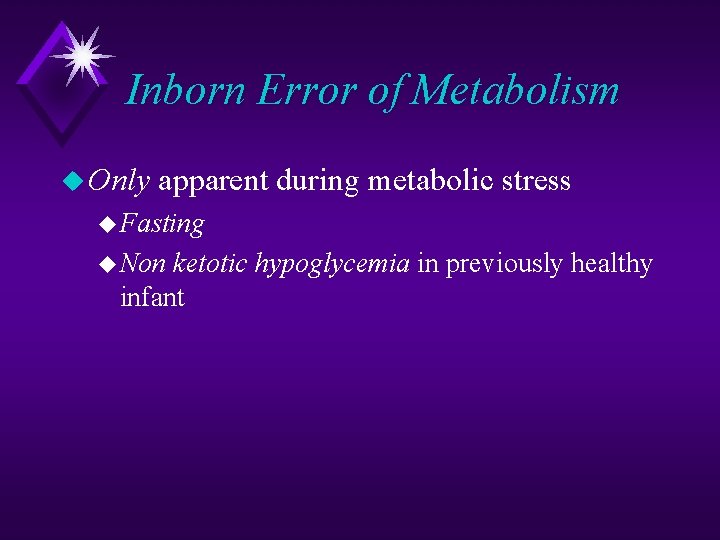 Inborn Error of Metabolism

Only apparent during metabolic stress

Fasting

Non ketotic hypoglycemia in previously healthy infant